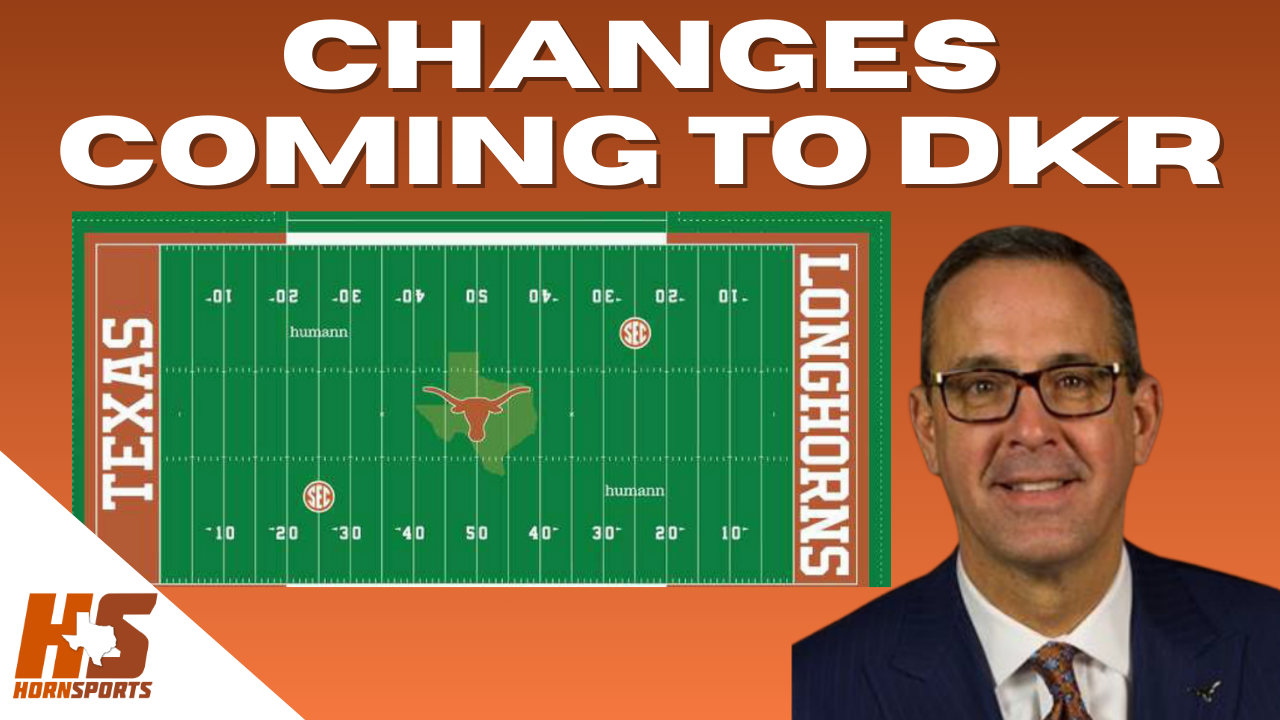 CHANGES COMING TO DKR

TEXAS

10 20 30 40 50 40 30 20 10

humann

SEC

SEC

humann

10 20 30 40 50 40 30 20 10

LONGHORNS

HS

HORNSPORTS